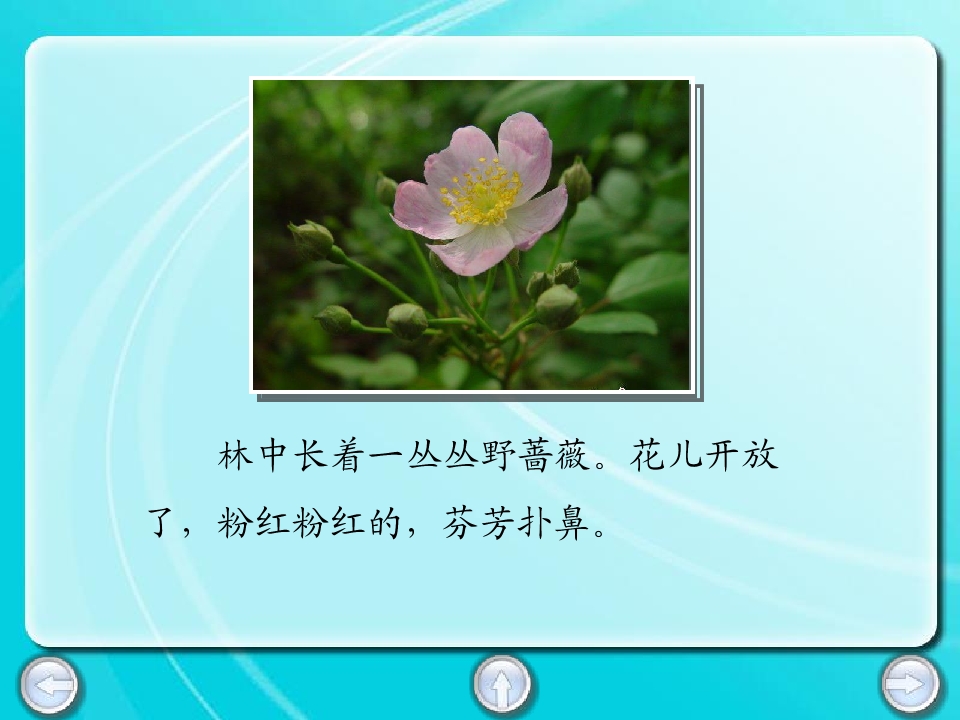 林中长着一丛丛野蔷薇。花儿开放了，粉红粉红的，芬芳扑鼻。